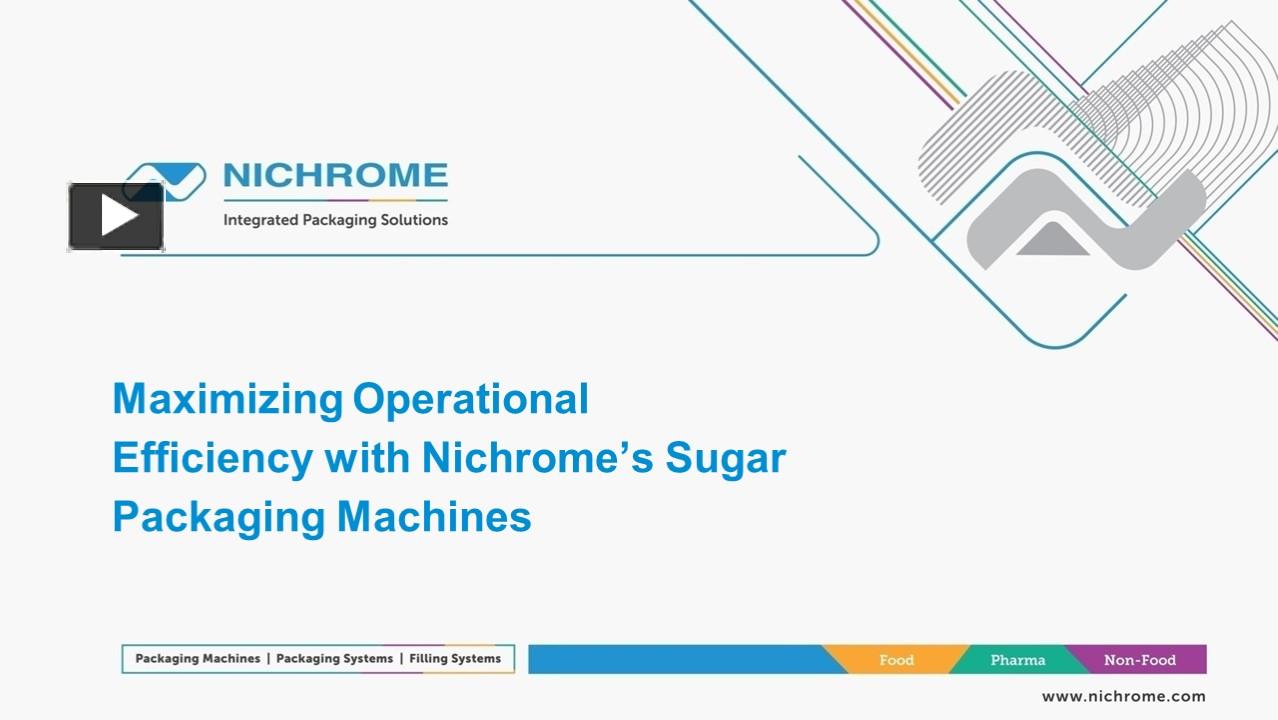 NICHROME
Integrated Packaging Solutions

Maximizing Operational Efficiency with Nichrome's Sugar Packaging Machines

Packaging Machines | Packaging Systems | Filling Systems

Food Pharma Non-Food

www.nichrome.com